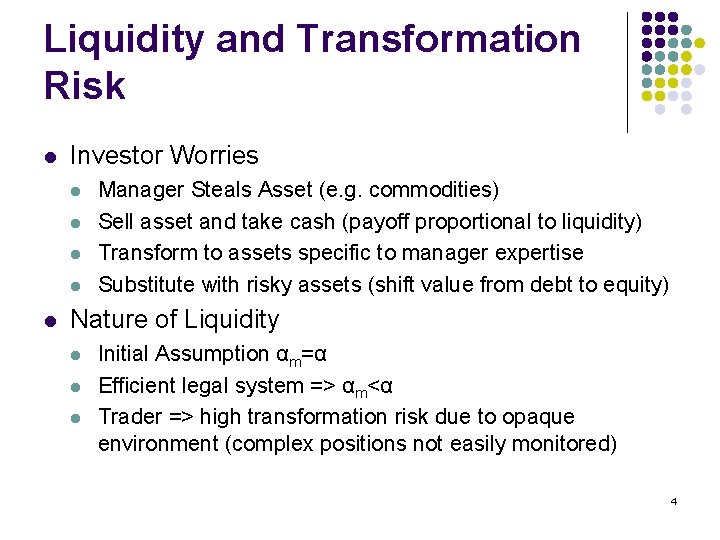 Liquidity and Transformation Risk

- Investor Worries
  - Manager Steals Asset (e.g. commodities)
  - Sell asset and take cash (payoff proportional to liquidity)
  - Transform to assets specific to manager expertise
  - Substitute with risky assets (shift value from debt to equity)
- Nature of Liquidity
  - Initial Assumption $\alpha_m=\alpha$
  - Efficient legal system => $\alpha_m<\alpha$
  - Trader => high transformation risk due to opaque environment (complex positions not easily monitored)

4